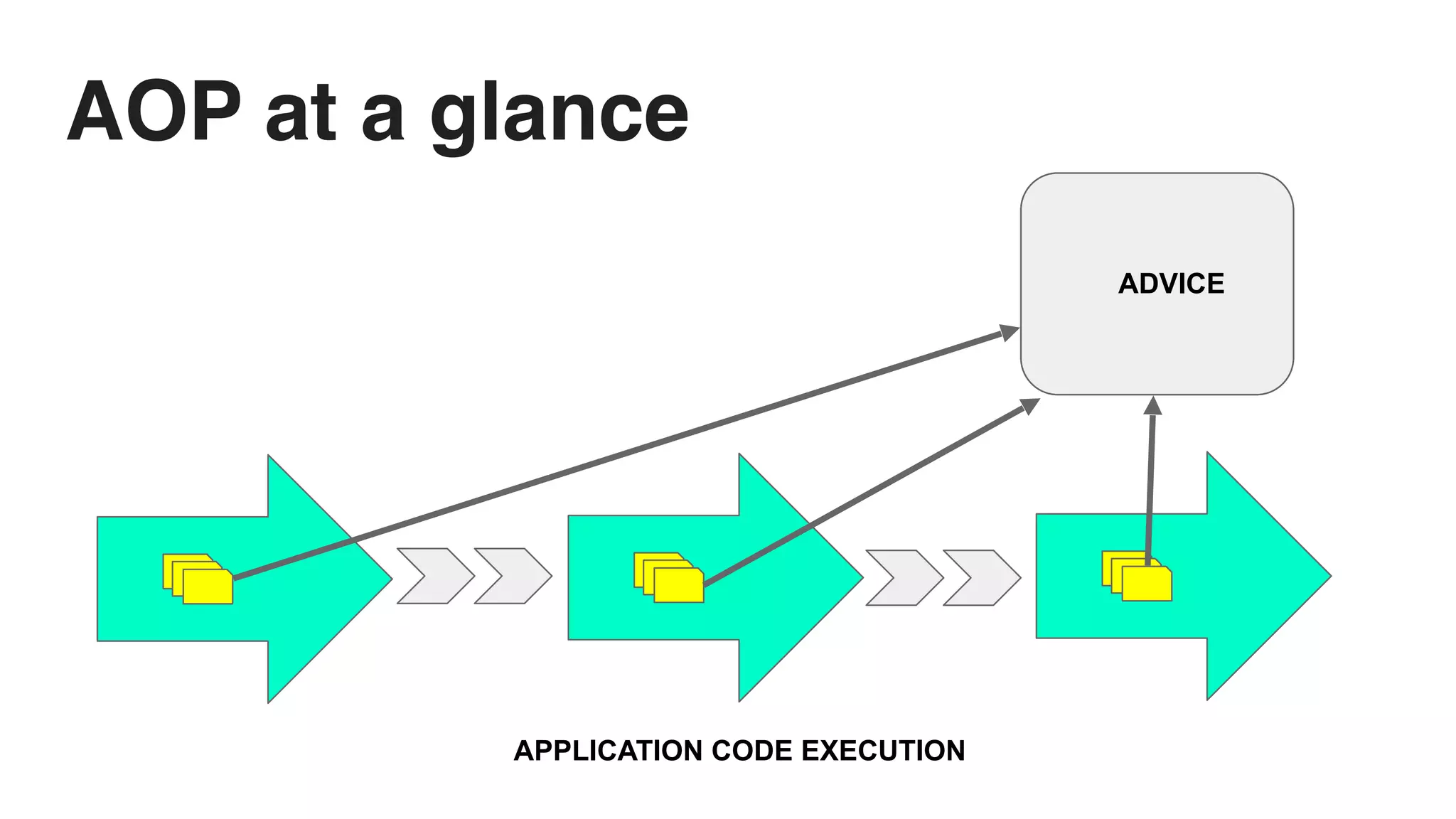 AOP at a glance

ADVICE

APPLICATION CODE EXECUTION